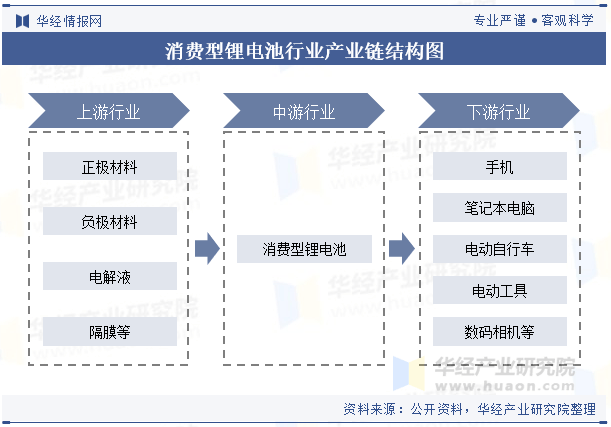 华经情报网

专业严谨 • 客观科学

消费型锂电池行业产业链结构图

上游行业

正极材料

负极材料

电解液

隔膜等

中游行业

消费型锂电池

下游行业

手机

笔记本电脑

电动自行车

电动工具

数码相机等

华经产业研究院
www.huaon.com

资料来源：公开资料，华经产业研究院整理